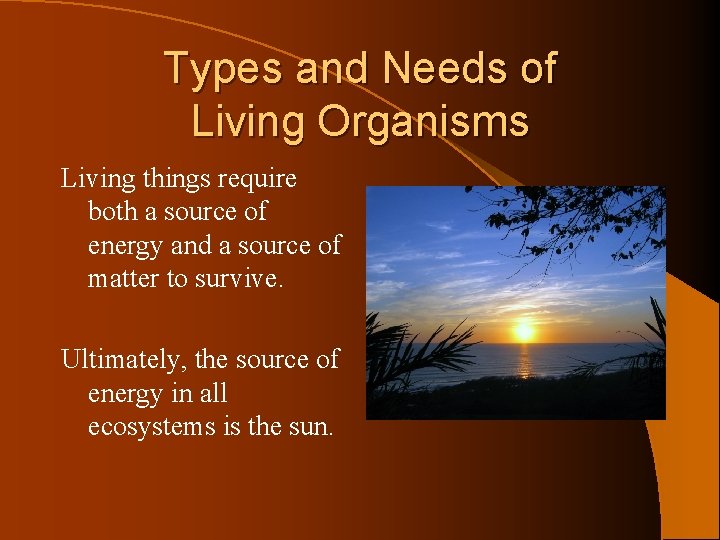 Types and Needs of Living Organisms

Living things require both a source of energy and a source of matter to survive.

Ultimately, the source of energy in all ecosystems is the sun.